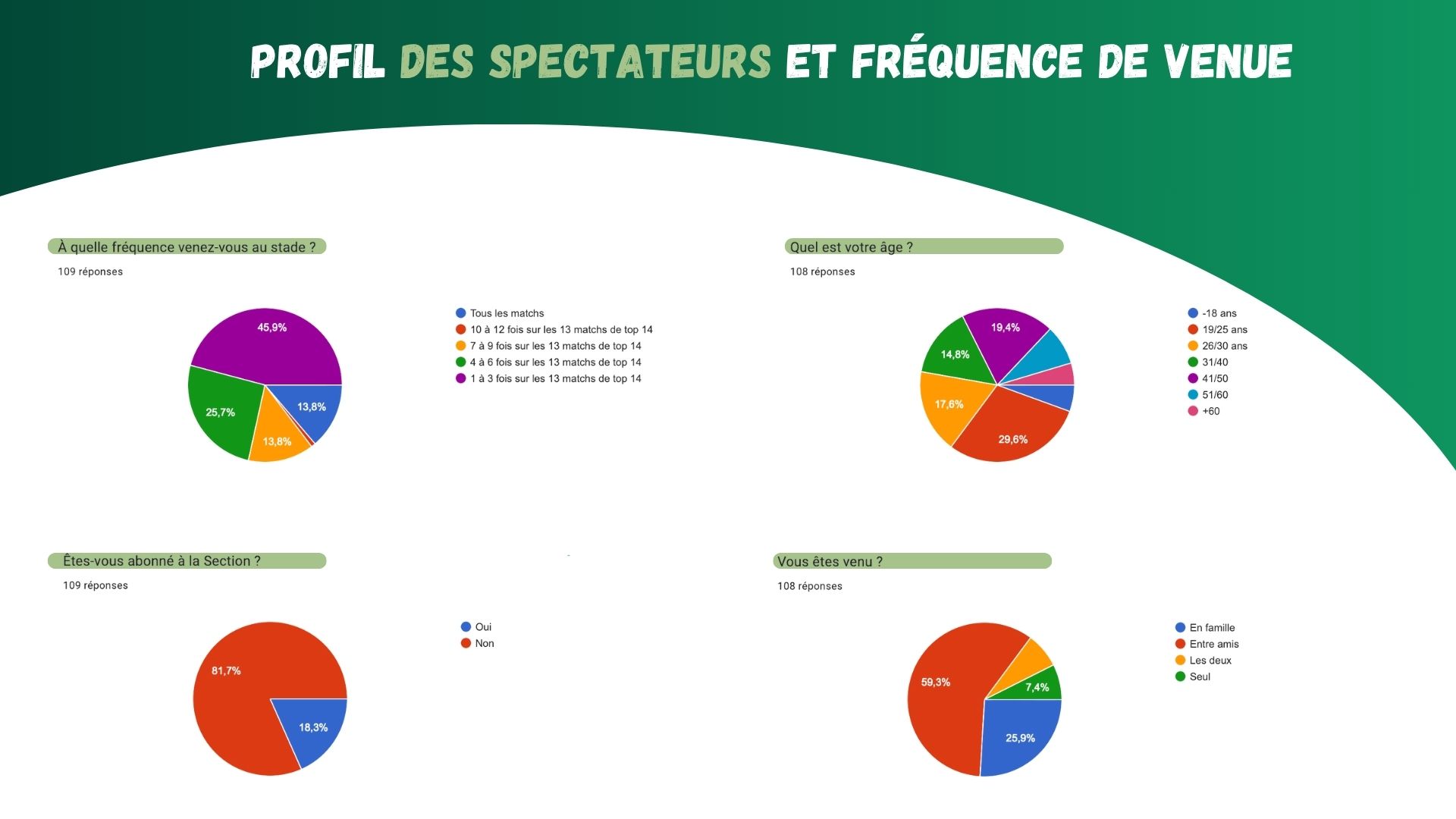 PROFIL DES SPECTATEURS ET FRÉQUENCE DE VENUE

À quelle fréquence venez-vous au stade ?

109 réponses

45,9%
25,7%
13,8%
13,8%

Tous les matchs
10 à 12 fois sur les 13 matchs de top 14
7 à 9 fois sur les 13 matchs de top 14
4 à 6 fois sur les 13 matchs de top 14
1 à 3 fois sur les 13 matchs de top 14

Quel est votre âge ?

108 réponses

19,4%
14,8%
17,6%
29,6%

-18 ans
19/25 ans
26/30 ans
31/40
41/50
51/60
+60

Êtes-vous abonné à la Section ?

109 réponses

81,7%
18,3%

Oui
Non

Vous êtes venu ?

108 réponses

59,3%
7,4%
25,9%

En famille
Entre amis
Les deux
Seul